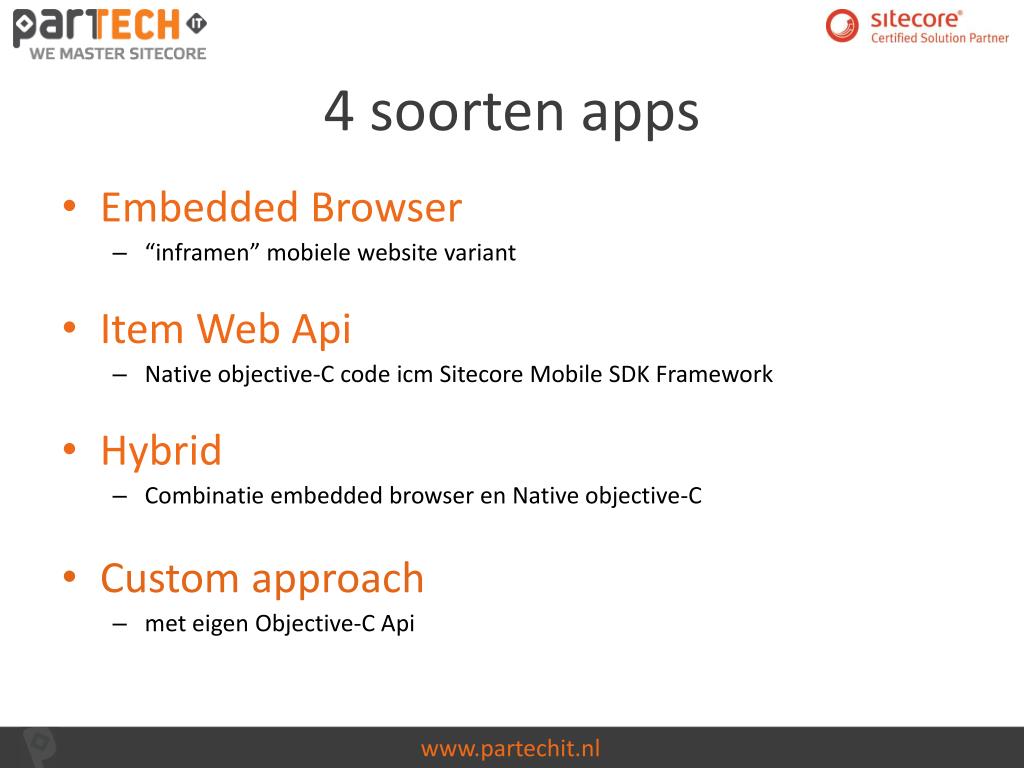 parTECH IT
WE MASTER SITECORE

sitecore®
Certified Solution Partner

4 soorten apps

• Embedded Browser
– “inframen” mobiele website variant

• Item Web Api
– Native objective-C code icm Sitecore Mobile SDK Framework

• Hybrid
– Combinatie embedded browser en Native objective-C

• Custom approach
– met eigen Objective-C Api

www.partechit.nl